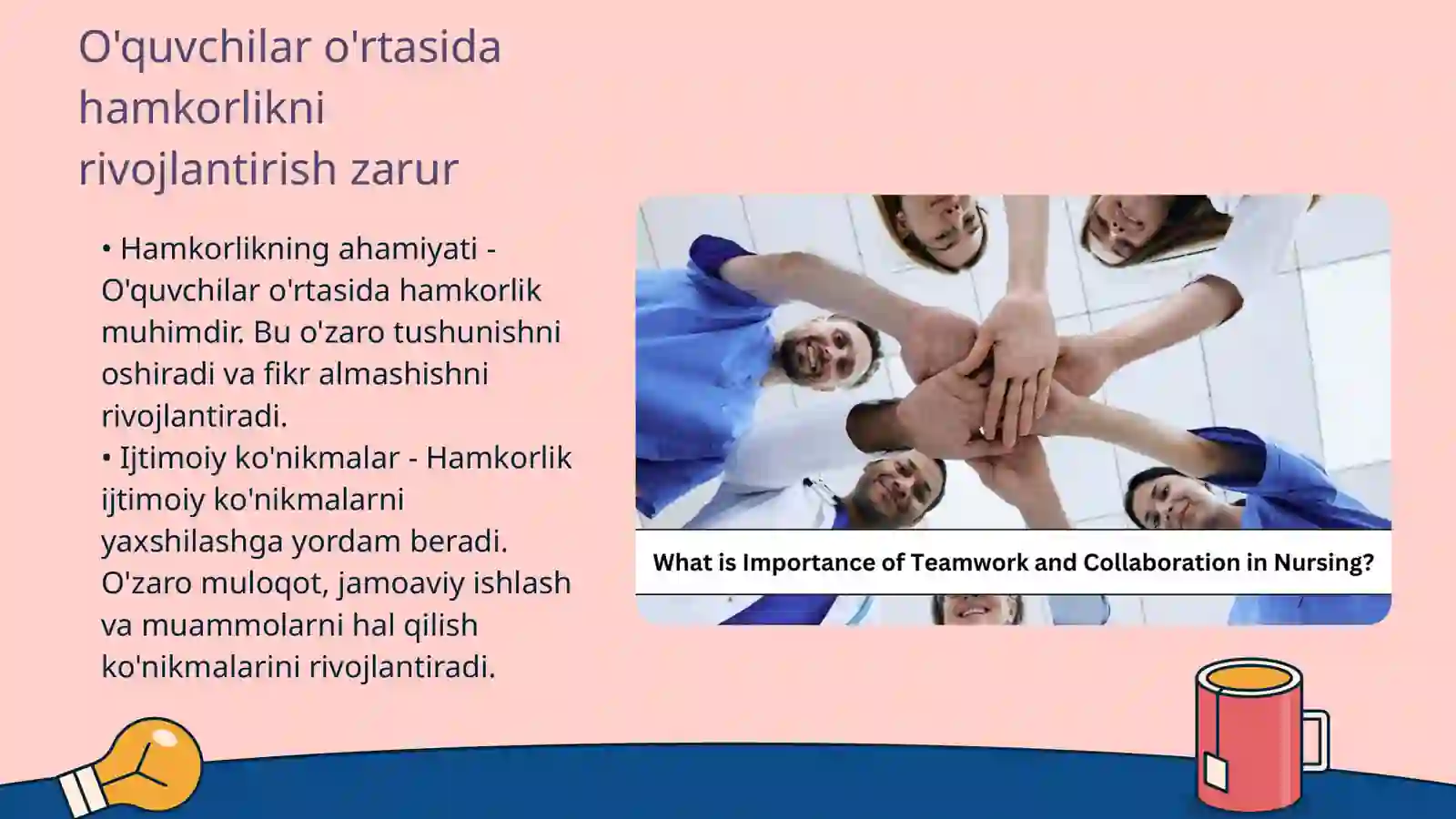 O'quvchilar o'rtasida hamkorlikni rivojlantirish zarur

• Hamkorlikning ahamiyati - O'quvchilar o'rtasida hamkorlik muhimdir. Bu o'zaro tushunishni oshiradi va fikr almashishni rivojlantiradi.
• Ijtimoiy ko'nikmalar - Hamkorlik ijtimoiy ko'nikmalarni yaxshilashga yordam beradi. O'zaro muloqot, jamoaviy ishlash va muammolarni hal qilish ko'nikmalarini rivojlantiradi.

What is Importance of Teamwork and Collaboration in Nursing?